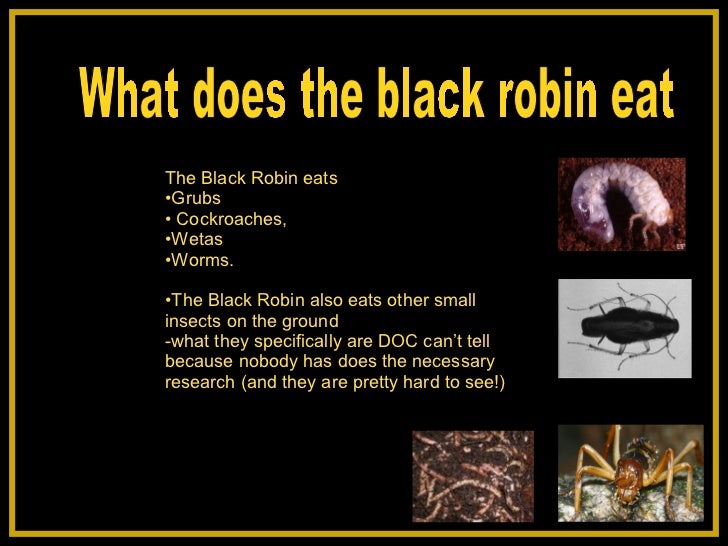 What does the black robin eat

The Black Robin eats
•Grubs
• Cockroaches,
•Wetas
•Worms.

•The Black Robin also eats other small insects on the ground
-what they specifically are DOC can't tell because nobody has does the necessary research (and they are pretty hard to see!)